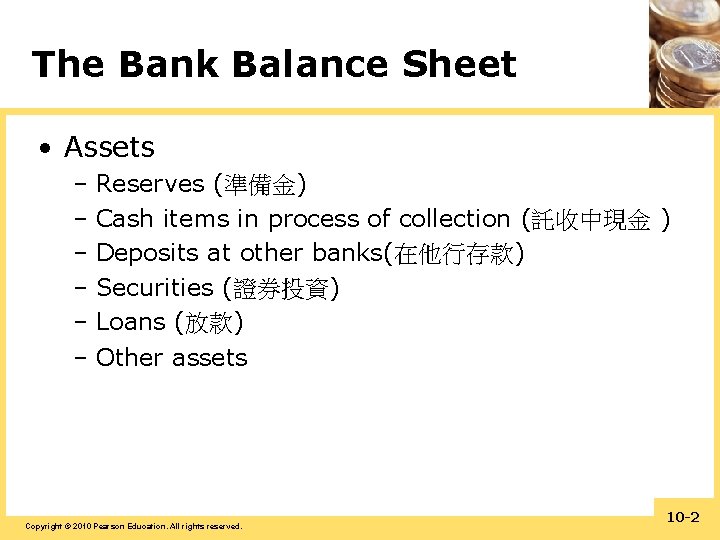 The Bank Balance Sheet

• Assets
– Reserves (準備金)
– Cash items in process of collection (託收中現金 )
– Deposits at other banks(在他行存款)
– Securities (證券投資)
– Loans (放款)
– Other assets

Copyright © 2010 Pearson Education. All rights reserved.

10-2